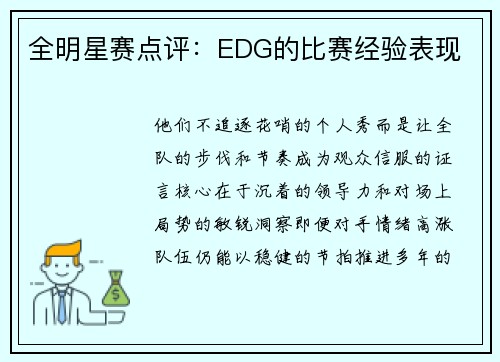 全明星赛点评：EDG的比赛经验表现

他们不追逐花哨的个人秀而是让全队的步伐和节奏成为观众信服的证言核心在于沉着的领导力和对场上局势的敏锐洞察即便对手情绪高涨队伍仍能以稳健的节拍推进多年的

$